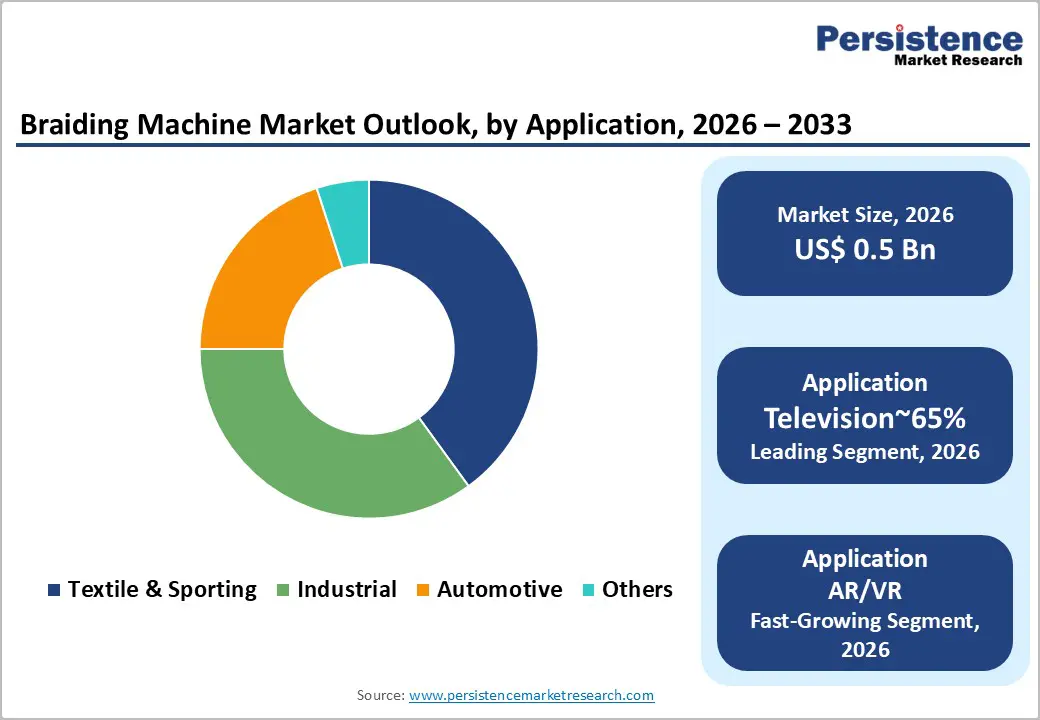 Persistence
Market Research

Braiding Machine Market Outlook, by Application, 2026 – 2033

Textile & Sporting Industrial Automotive Others

Market Size, 2026
US$ 0.5 Bn

Application
Television~65%
Leading Segment, 2026

Application
AR/VR
Fast-Growing Segment, 2026

Source: www.persistencemarketresearch.com